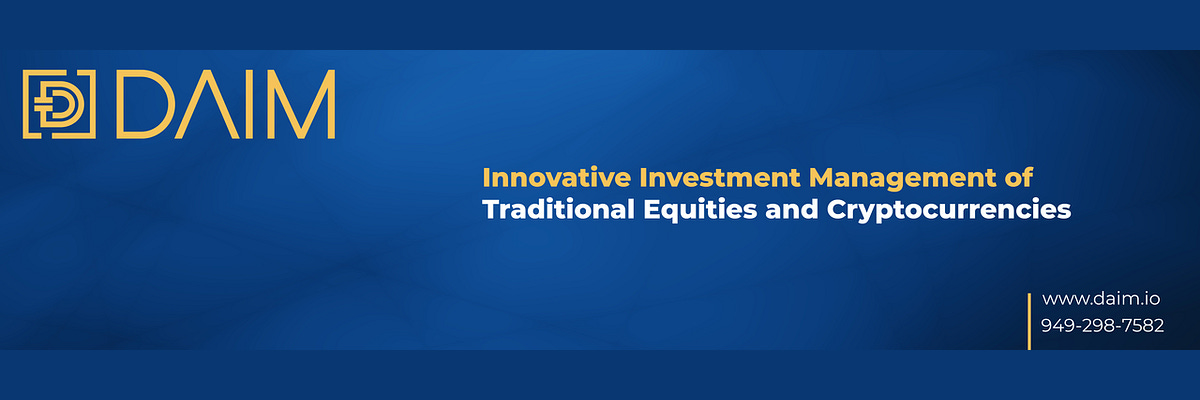 DAIM

Innovative Investment Management of Traditional Equities and Cryptocurrencies

www.daim.io
949-298-7582